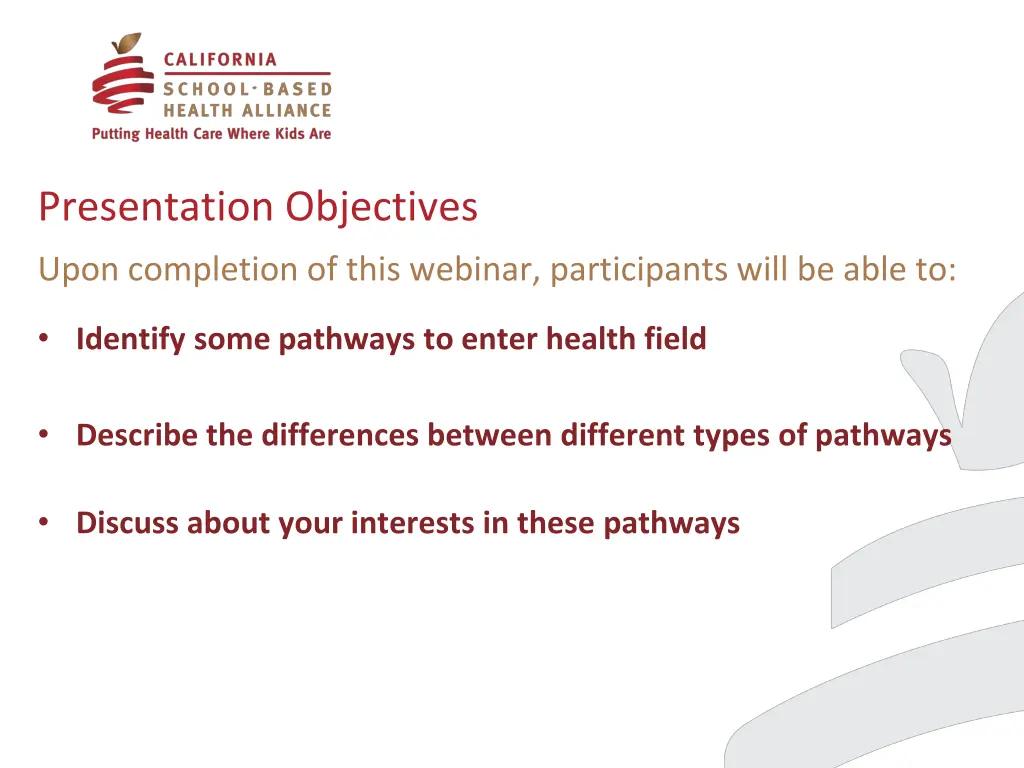 CALIFORNIA
SCHOOL-BASED
HEALTH ALLIANCE
Putting Health Care Where Kids Are

Presentation Objectives

Upon completion of this webinar, participants will be able to:

• Identify some pathways to enter health field

• Describe the differences between different types of pathways

• Discuss about your interests in these pathways